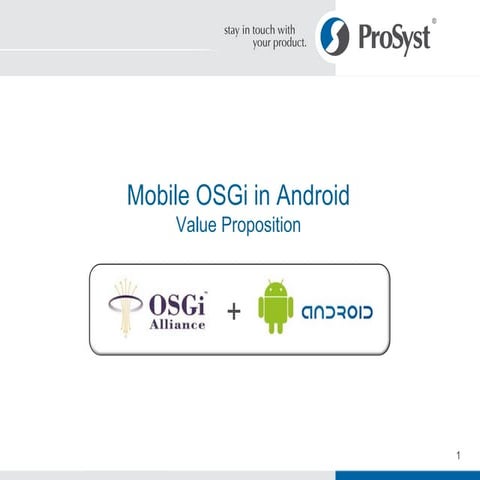 stay in touch with your product.

ProSyst®

Mobile OSGi in Android

Value Proposition

OSGi™ Alliance + ANDROID

1